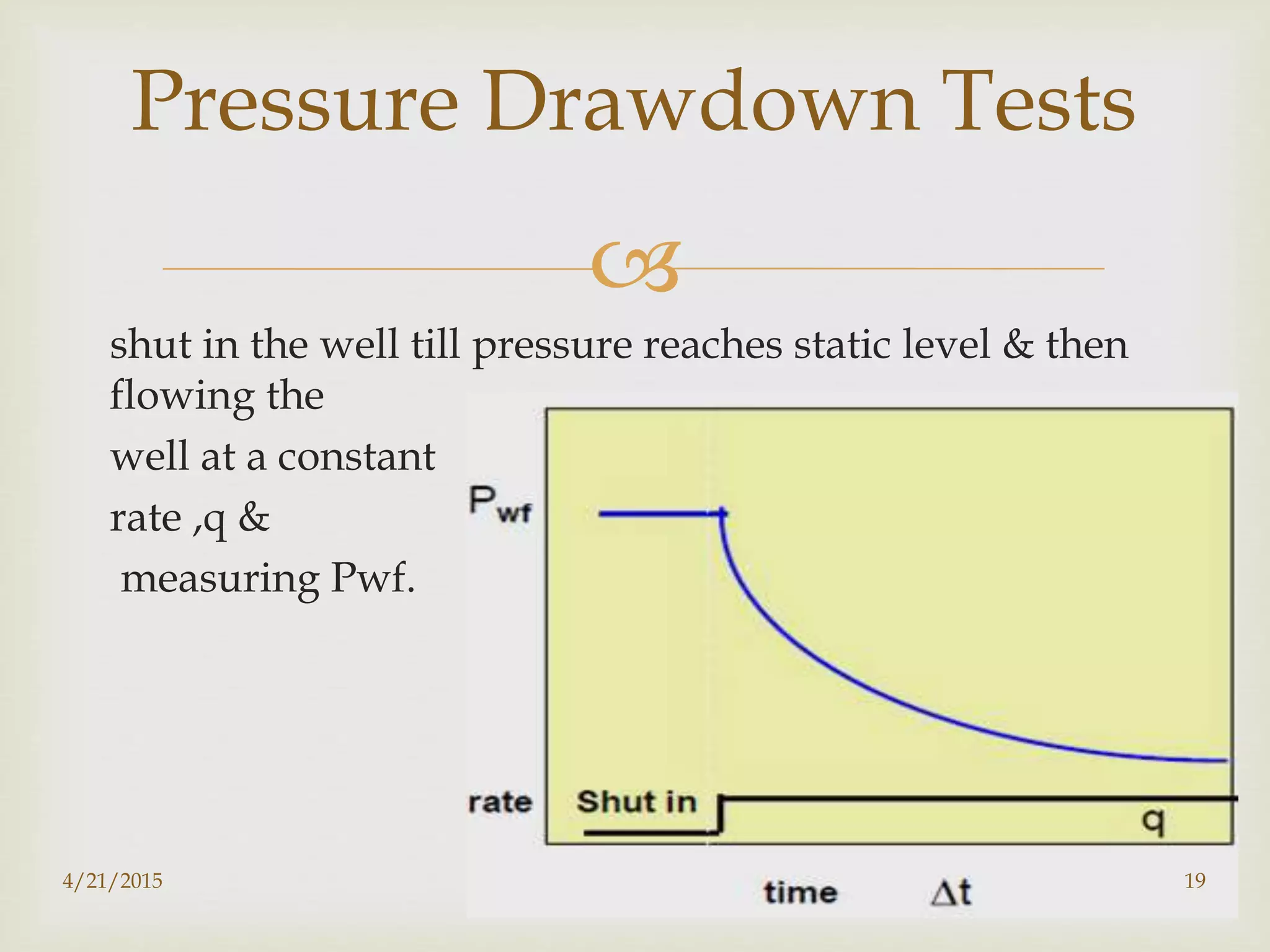 Pressure Drawdown Tests

shut in the well till pressure reaches static level & then flowing the

well at a constant

rate ,q &

measuring Pwf.

$P_{wf}$

rate

Shut in

q

time

$\Delta t$

4/21/2015

19